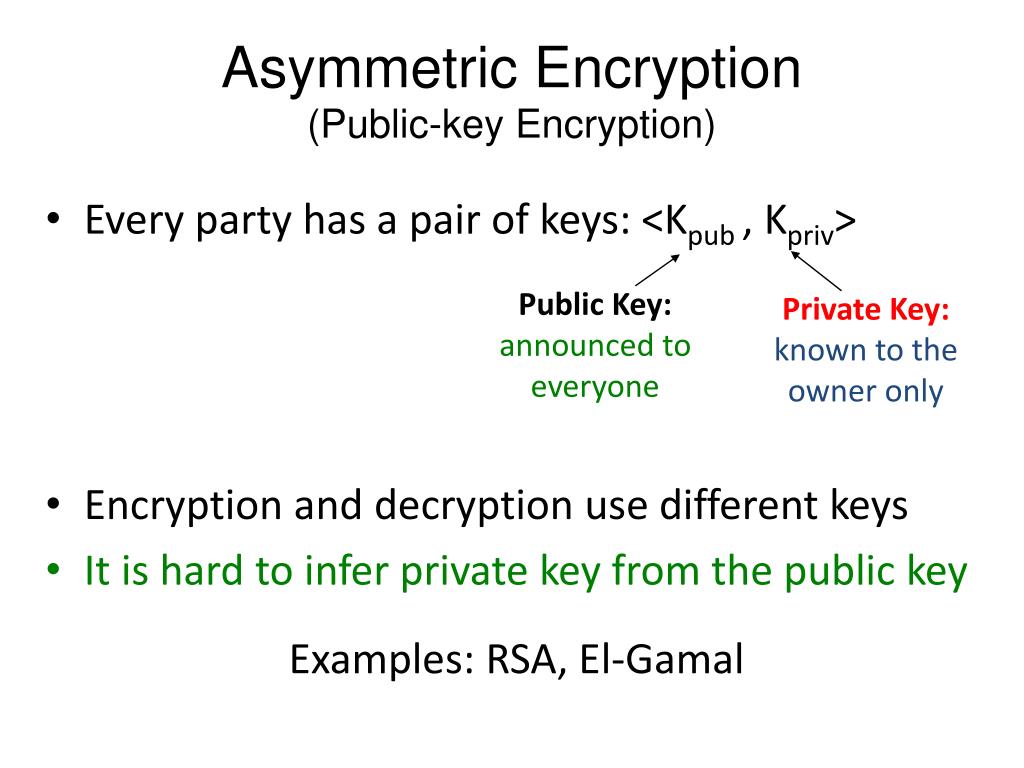 Asymmetric Encryption
(Public-key Encryption)

• Every party has a pair of keys: <$K_{pub}$ , $K_{priv}$>

Public Key: announced to everyone

Private Key: known to the owner only

• Encryption and decryption use different keys
• It is hard to infer private key from the public key

Examples: RSA, El-Gamal